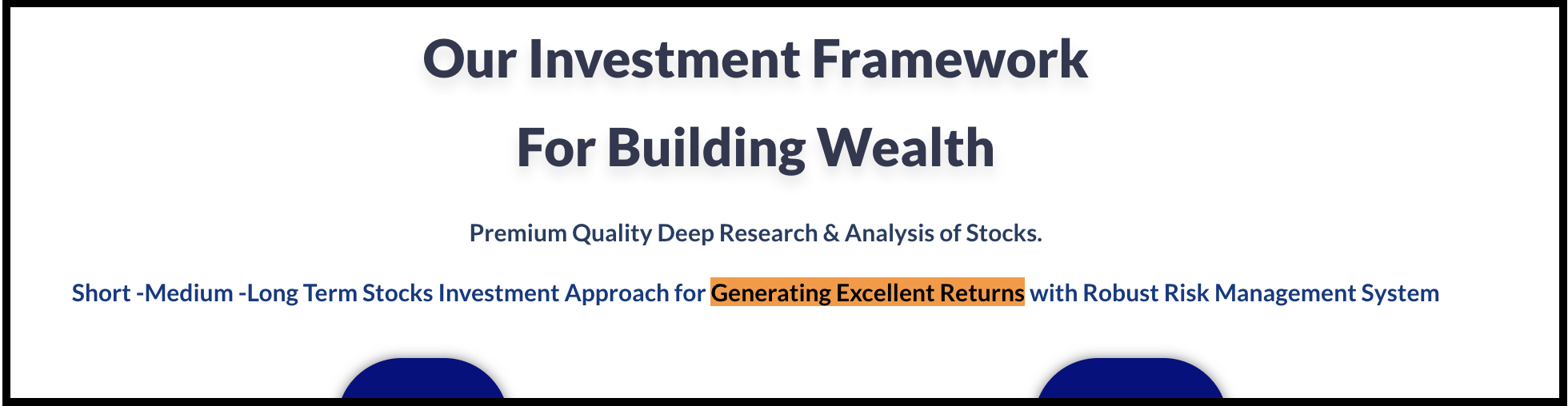 Our Investment Framework

For Building Wealth

Premium Quality Deep Research & Analysis of Stocks.

Short -Medium -Long Term Stocks Investment Approach for Generating Excellent Returns with Robust Risk Management System